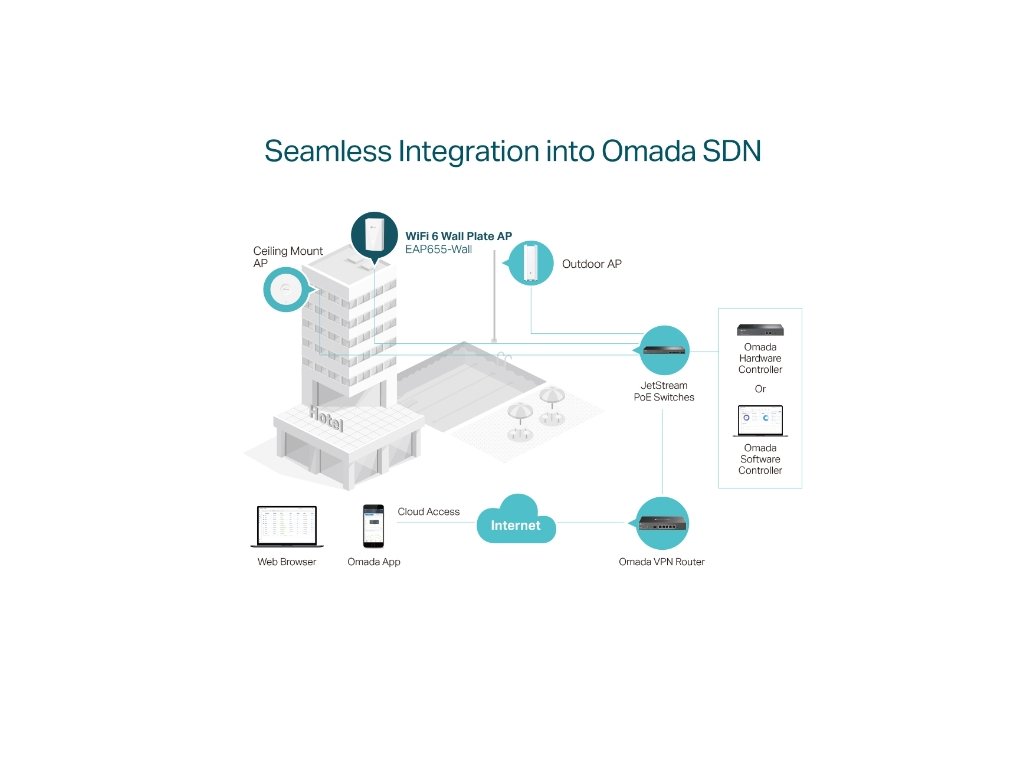 Seamless Integration into Omada SDN

Ceiling Mount AP

WiFi 6 Wall Plate AP
EAP655-Wall

Outdoor AP

Hotel

JetStream PoE Switches

Omada Hardware Controller

Or

Omada Software Controller

Web Browser

Omada App

Cloud Access

Internet

Omada VPN Router